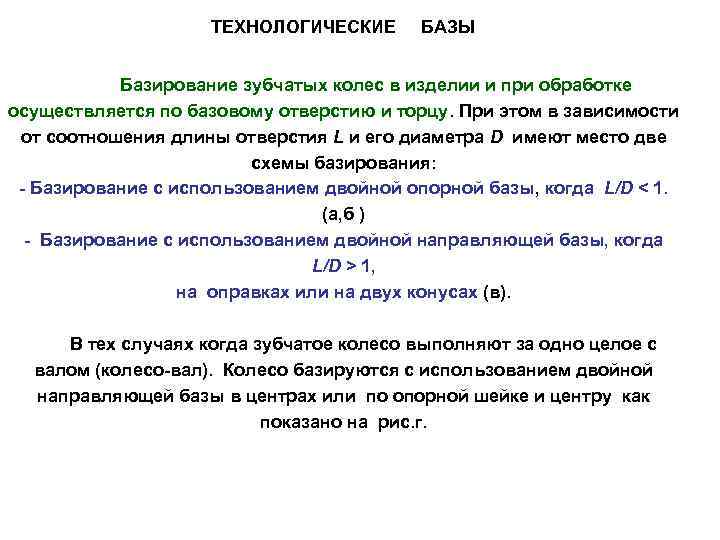 ТЕХНОЛОГИЧЕСКИЕ БАЗЫ

Базирование зубчатых колес в изделии и при обработке осуществляется по базовому отверстию и торцу. При этом в зависимости от соотношения длины отверстия $L$ и его диаметра $D$ имеют место две схемы базирования:

- Базирование с использованием двойной опорной базы, когда $L/D < 1$. (а,б )

- Базирование с использованием двойной направляющей базы, когда $L/D > 1$, на оправках или на двух конусах (в).

В тех случаях когда зубчатое колесо выполняют за одно целое с валом (колесо-вал). Колесо базируются с использованием двойной направляющей базы в центрах или по опорной шейке и центру как показано на рис.г.